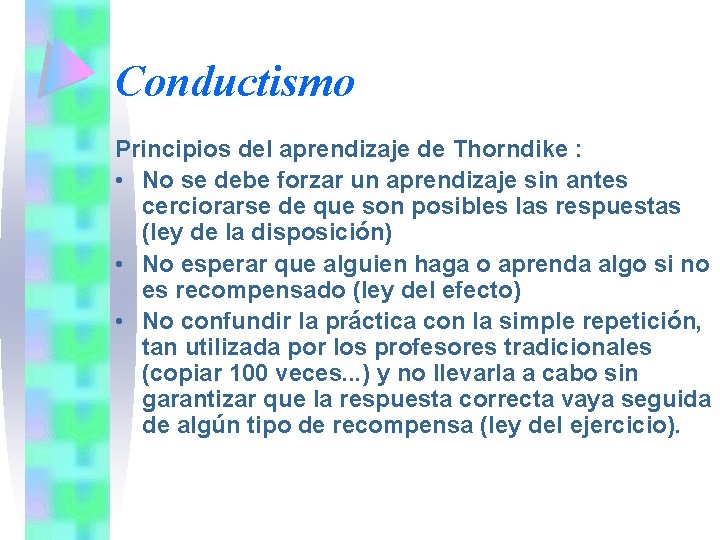 Conductismo

Principios del aprendizaje de Thorndike :

• No se debe forzar un aprendizaje sin antes cerciorarse de que son posibles las respuestas (ley de la disposición)
• No esperar que alguien haga o aprenda algo si no es recompensado (ley del efecto)
• No confundir la práctica con la simple repetición, tan utilizada por los profesores tradicionales (copiar 100 veces...) y no llevarla a cabo sin garantizar que la respuesta correcta vaya seguida de algún tipo de recompensa (ley del ejercicio).